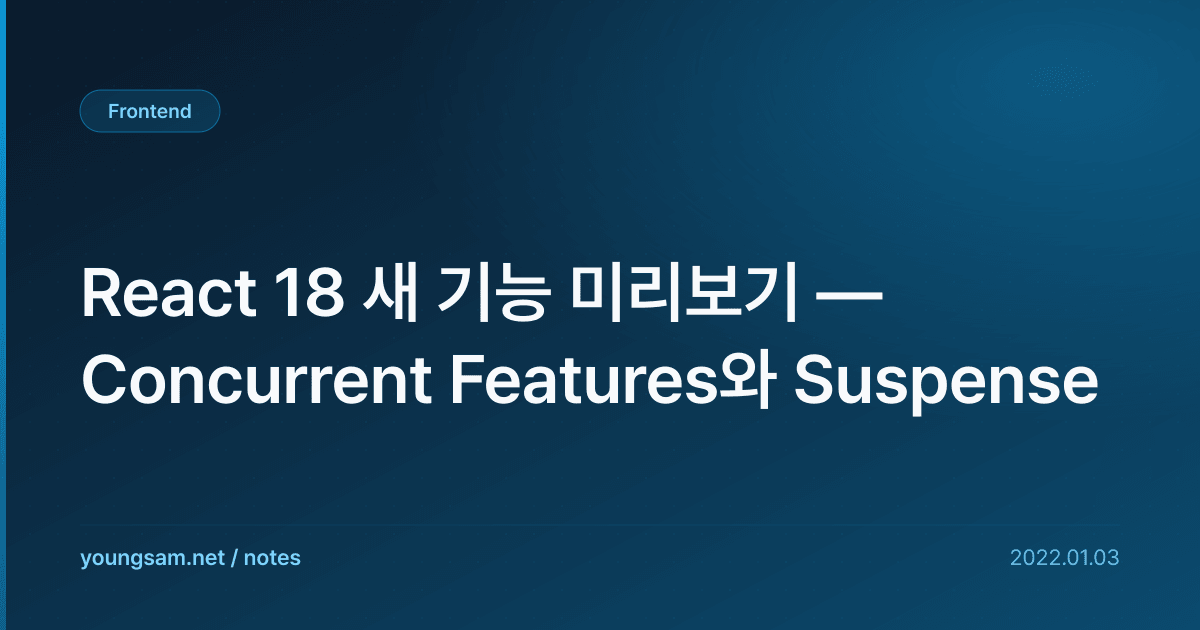 Frontend

React 18 새 기능 미리보기 — Concurrent Features와 Suspense

youngsam.net / notes

2022.01.03